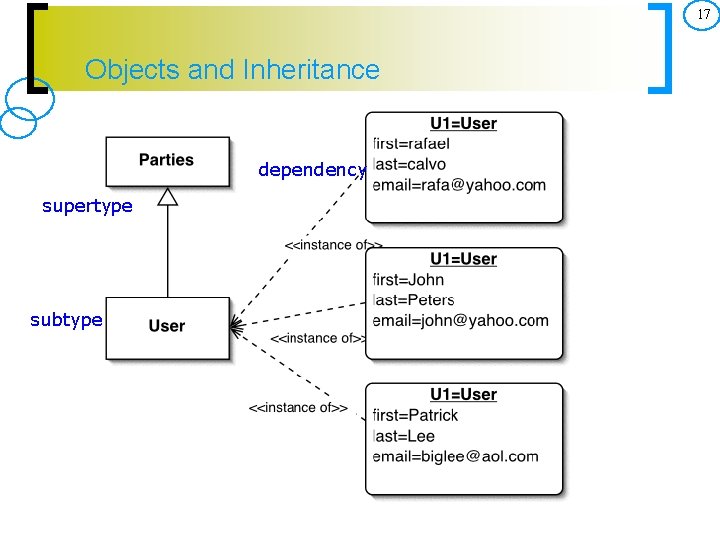 17

Objects and Inheritance

Parties

supertype

subtype

User

dependency

<<instance of>>

<<instance of>>

<<instance of>>

U1=User
first=rafael
last=calvo
email=rafa@yahoo.com

U1=User
first=John
last=Peters
email=john@yahoo.com

U1=User
first=Patrick
last=Lee
email=biglee@aol.com